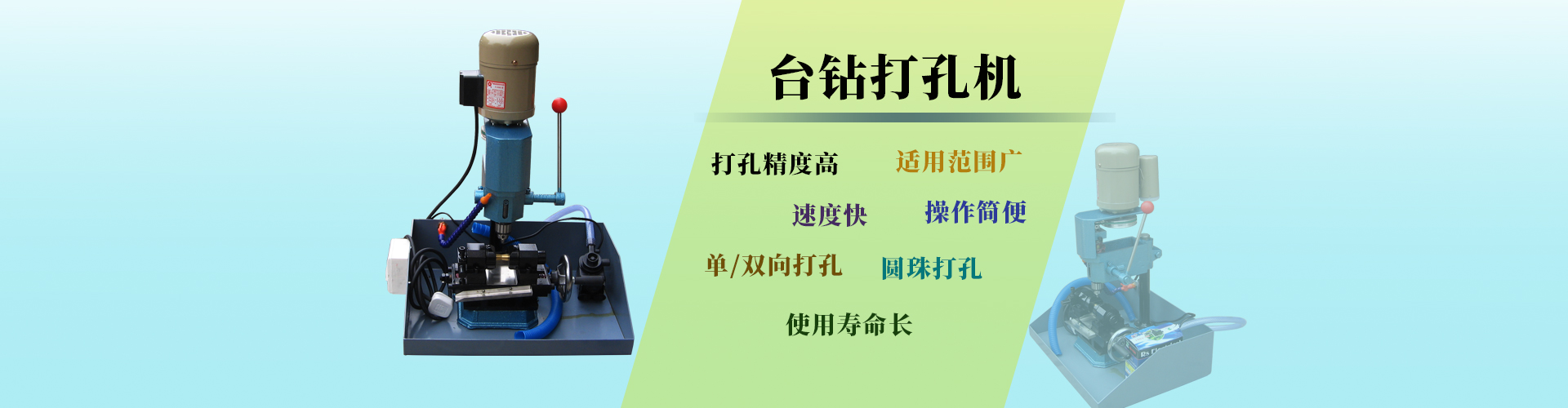 台钻打孔机

打孔精度高　适用范围广

速度快　操作简便

单/双向打孔　圆珠打孔

使用寿命长